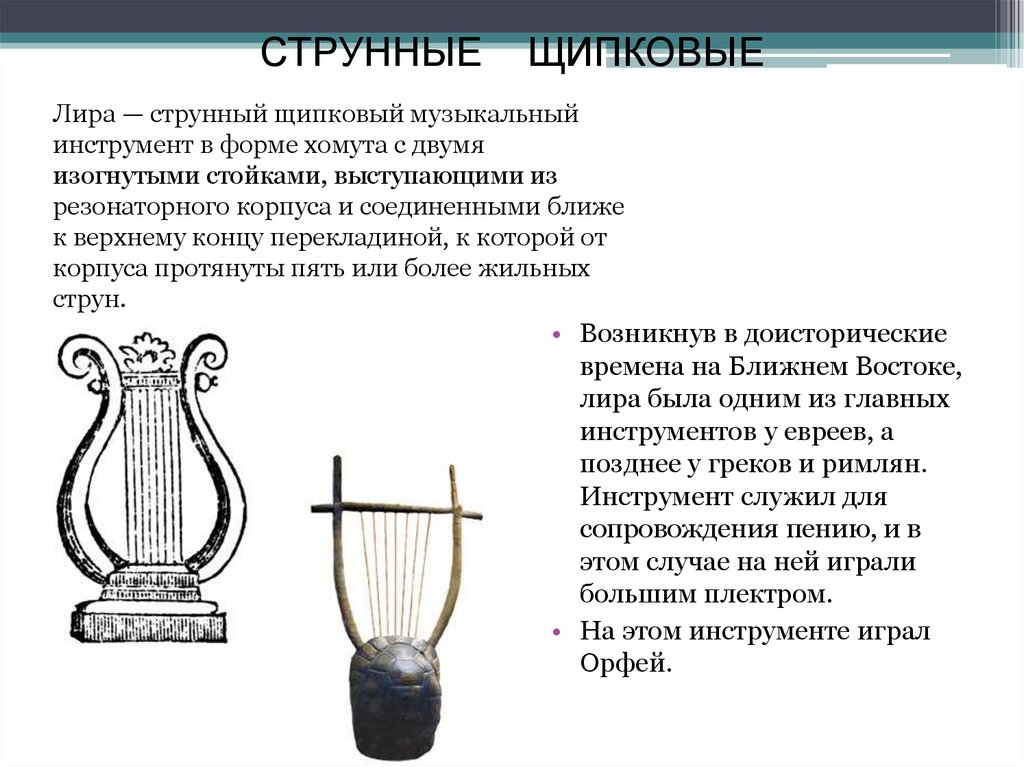 СТРУННЫЕ ЩИПКОВЫЕ

Лира — струнный щипковый музыкальный инструмент в форме хомута с двумя изогнутыми стойками, выступающими из резонаторного корпуса и соединенными ближе к верхнему концу перекладиной, к которой от корпуса протянуты пять или более жильных струн.

• Возникнув в доисторические времена на Ближнем Востоке, лира была одним из главных инструментов у евреев, а позднее у греков и римлян. Инструмент служил для сопровождения пению, и в этом случае на ней играли большим плектром.
• На этом инструменте играл Орфей.